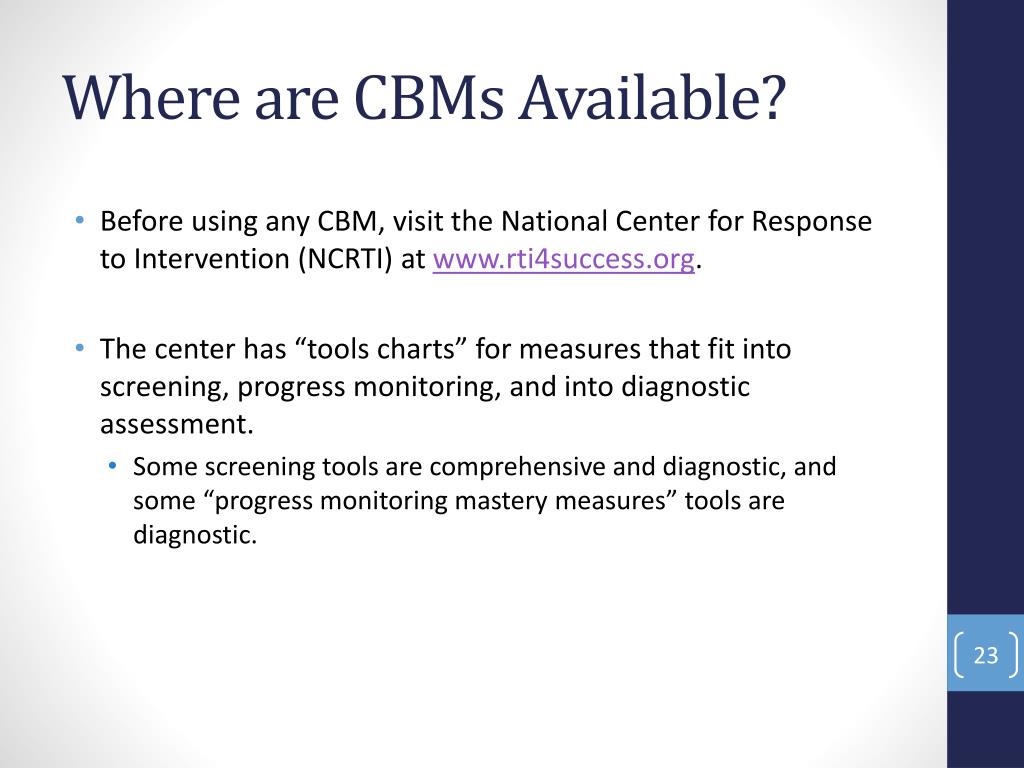 Where are CBMs Available?

• Before using any CBM, visit the National Center for Response to Intervention (NCRTI) at www.rti4success.org.

• The center has “tools charts” for measures that fit into screening, progress monitoring, and into diagnostic assessment.
  • Some screening tools are comprehensive and diagnostic, and some “progress monitoring mastery measures” tools are diagnostic.

23